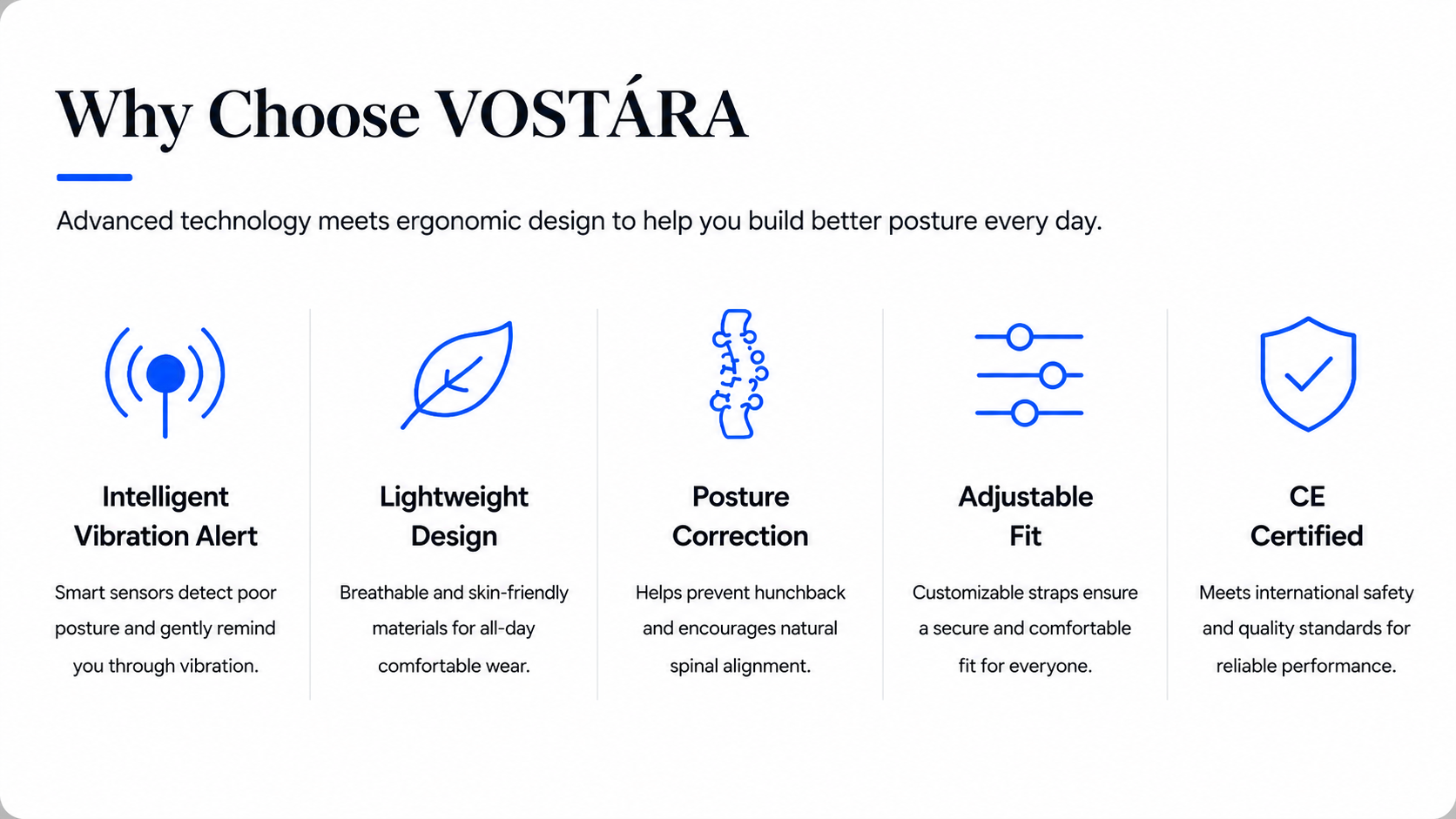 Why Choose VOSTÁRA

Advanced technology meets ergonomic design to help you build better posture every day.

Intelligent Vibration Alert

Smart sensors detect poor posture and gently remind you through vibration.

Lightweight Design

Breathable and skin-friendly materials for all-day comfortable wear.

Posture Correction

Helps prevent hunchback and encourages natural spinal alignment.

Adjustable Fit

Customizable straps ensure a secure and comfortable fit for everyone.

CE Certified

Meets international safety and quality standards for reliable performance.